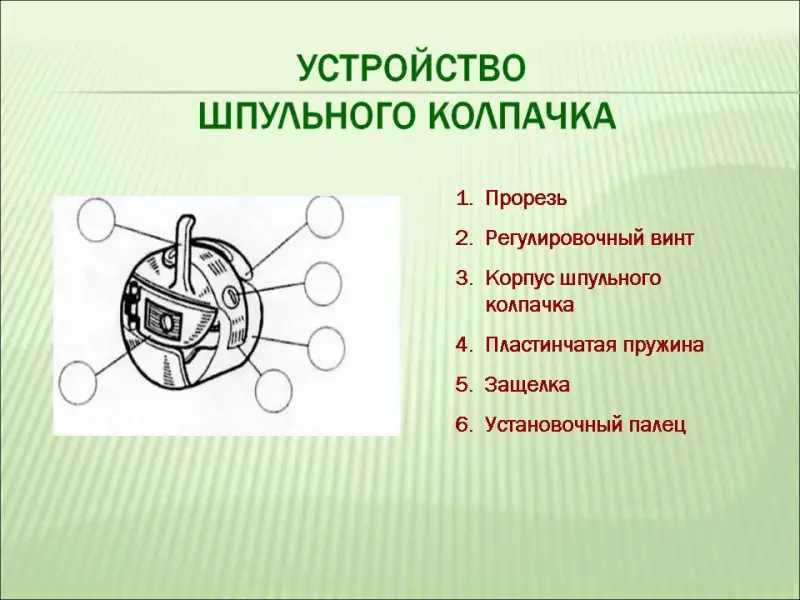 УСТРОЙСТВО
ШПУЛЬНОГО КОЛПАЧКА

1. Прорезь
2. Регулировочный винт
3. Корпус шпульного колпачка
4. Пластинчатая пружина
5. Защелка
6. Установочный палец